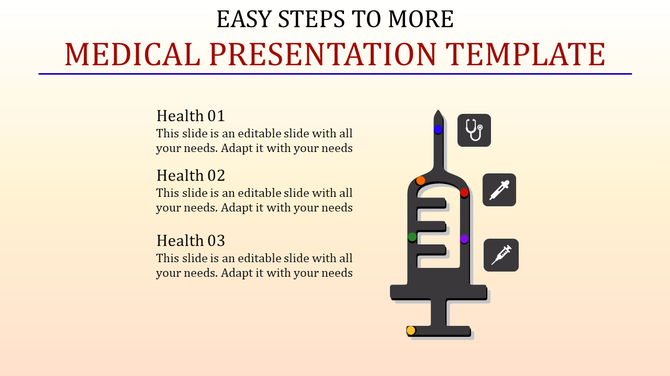 EASY STEPS TO MORE
MEDICAL PRESENTATION TEMPLATE

Health 01
This slide is an editable slide with all your needs. Adapt it with your needs

Health 02
This slide is an editable slide with all your needs. Adapt it with your needs

Health 03
This slide is an editable slide with all your needs. Adapt it with your needs